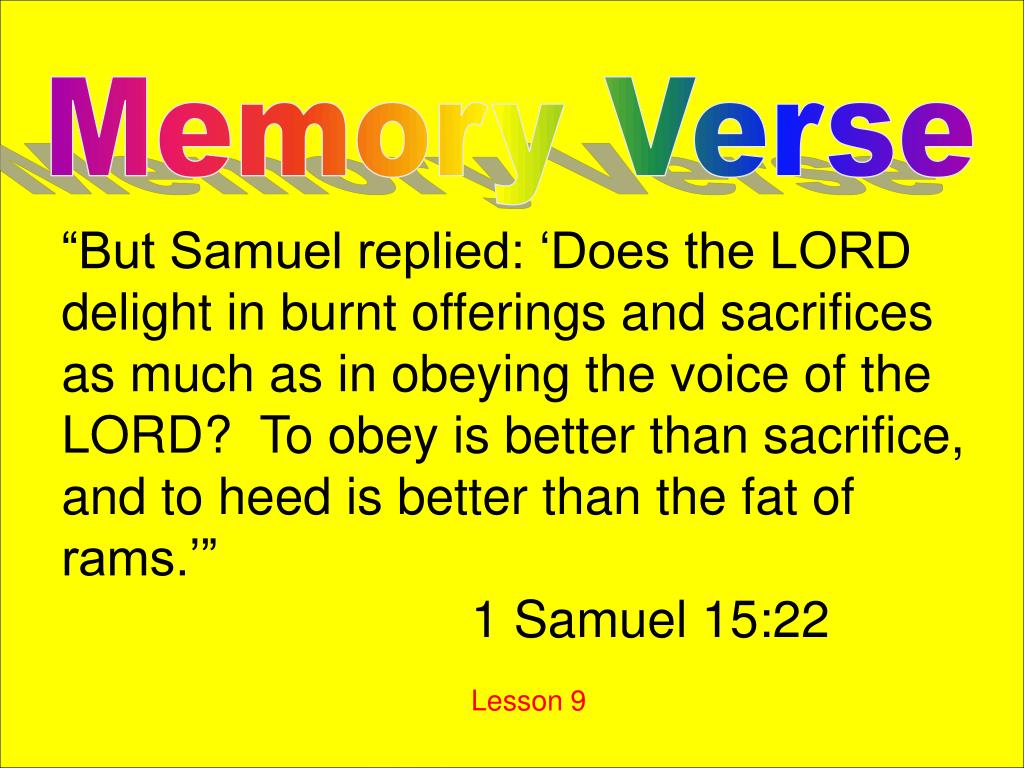 Memory Verse

“But Samuel replied: ‘Does the LORD delight in burnt offerings and sacrifices as much as in obeying the voice of the LORD? To obey is better than sacrifice, and to heed is better than the fat of rams.’”

1 Samuel 15:22

Lesson 9